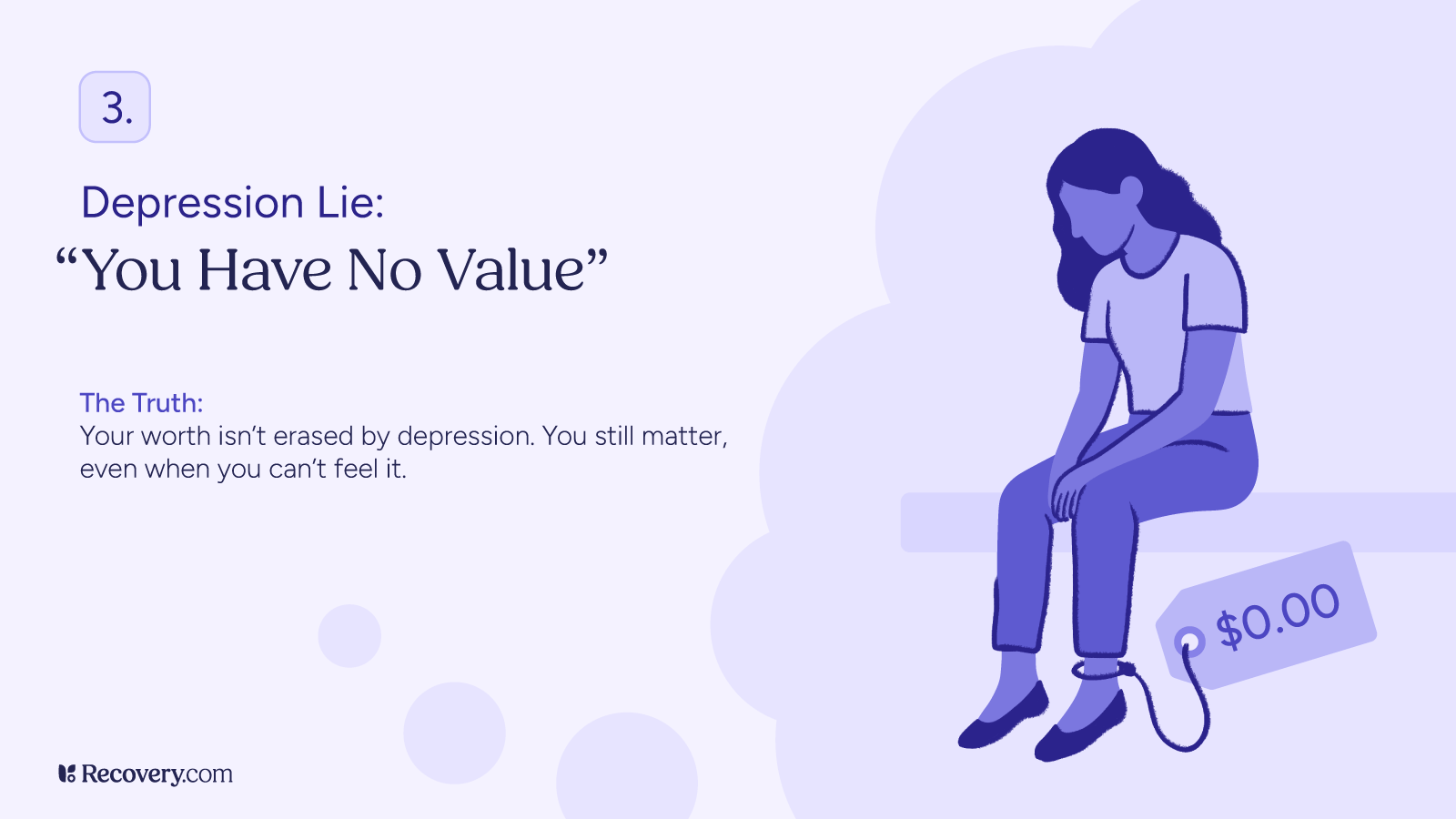 3.

Depression Lie:
“You Have No Value”

The Truth:
Your worth isn’t erased by depression. You still matter, even when you can’t feel it.

$0.00

Recovery.com